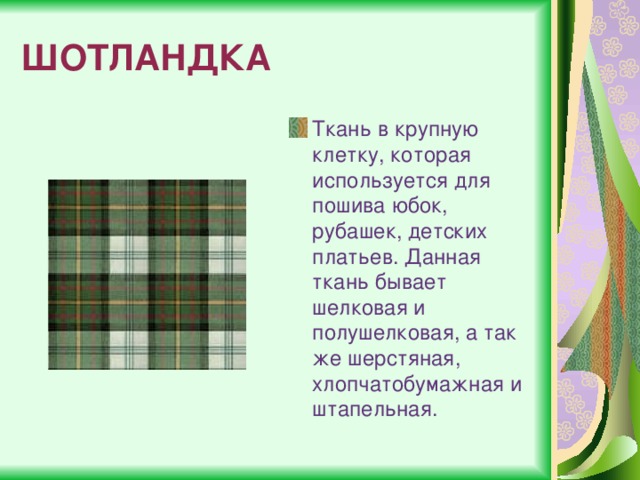 ШОТЛАНДКА

Ткань в крупную клетку, которая используется для пошива юбок, рубашек, детских платьев. Данная ткань бывает шелковая и полушелковая, а так же шерстяная, хлопчатобумажная и штапельная.